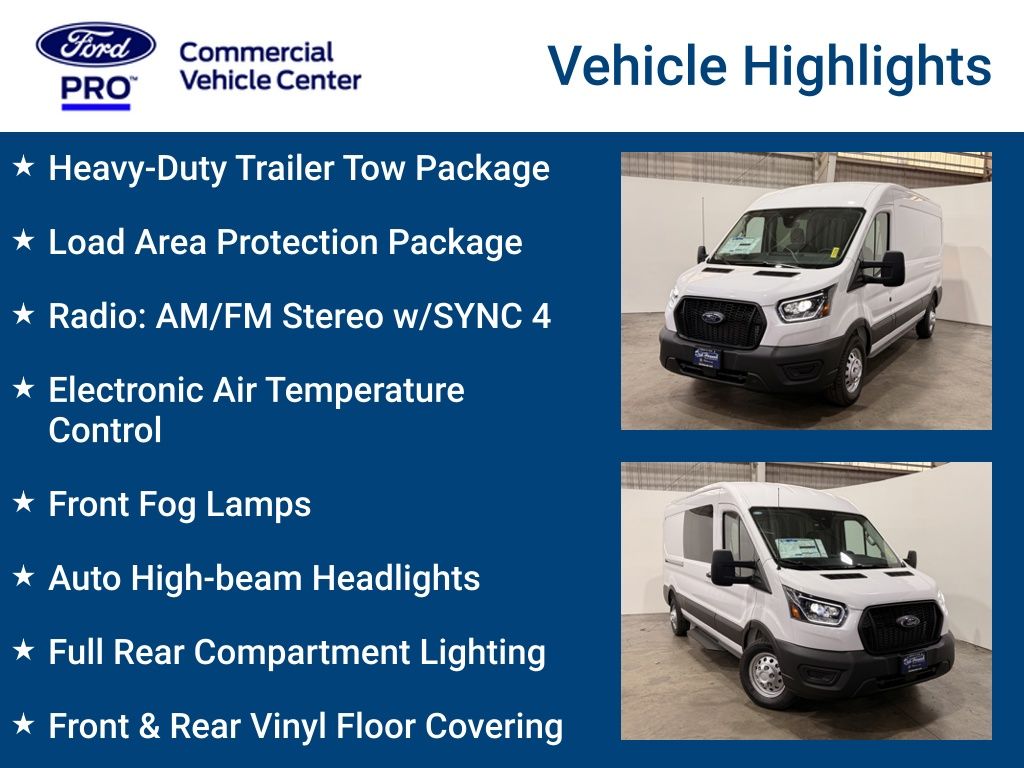 Ford PRO™ Commercial Vehicle Center

Vehicle Highlights

★ Heavy-Duty Trailer Tow Package

★ Load Area Protection Package

★ Radio: AM/FM Stereo w/SYNC 4

★ Electronic Air Temperature Control

★ Front Fog Lamps

★ Auto High-beam Headlights

★ Full Rear Compartment Lighting

★ Front & Rear Vinyl Floor Covering